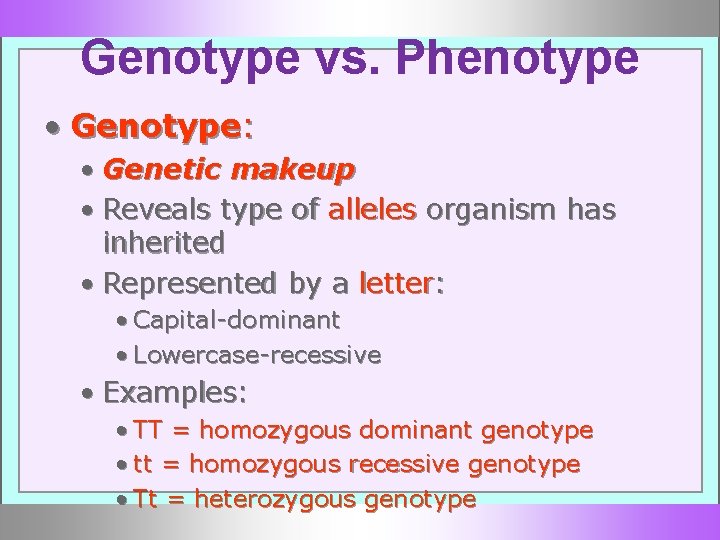 Genotype vs. Phenotype

• Genotype:
  • Genetic makeup
  • Reveals type of alleles organism has inherited
  • Represented by a letter:
    • Capital-dominant
    • Lowercase-recessive
  • Examples:
    • TT = homozygous dominant genotype
    • tt = homozygous recessive genotype
    • Tt = heterozygous genotype